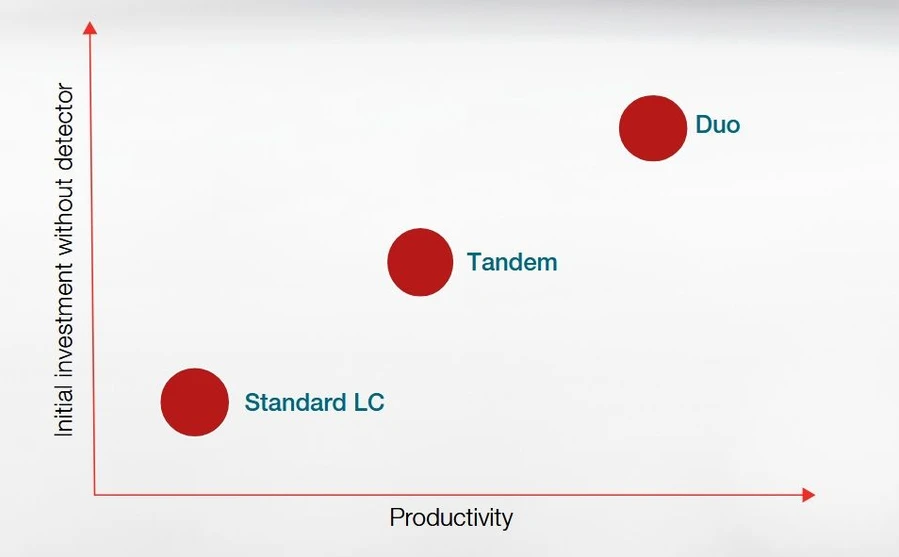 Initial investment without detector

Duo

Tandem

Standard LC

Productivity